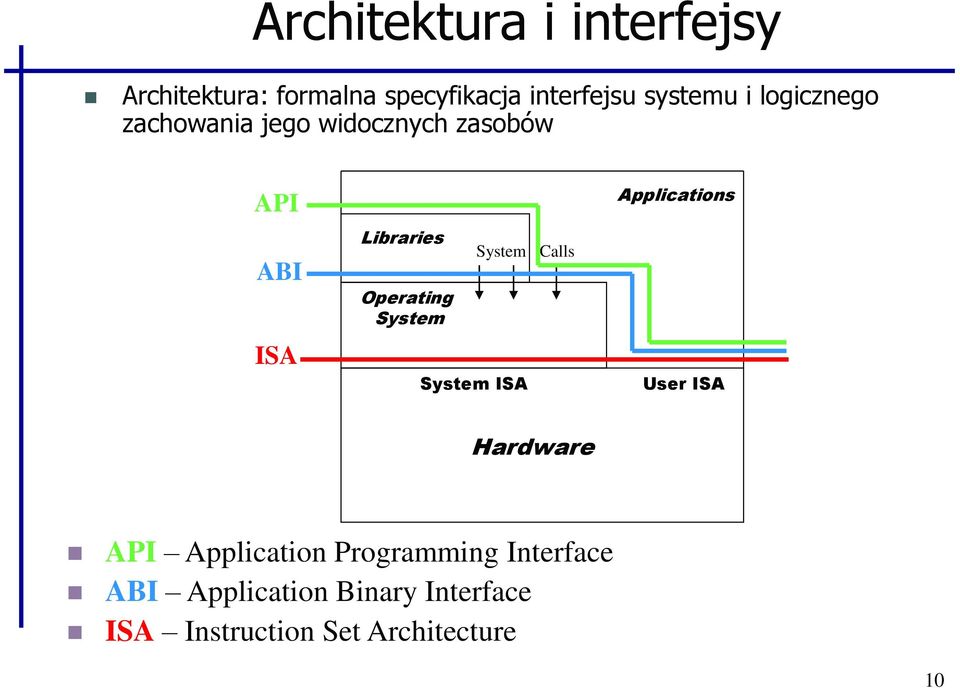 Architektura i interfejsy

Architektura: formalna specyfikacja interfejsu systemu i logicznego zachowania jego widocznych zasobów

API

ABI

ISA

Applications

Libraries

System Calls

Operating System

System ISA

User ISA

Hardware

API – Application Programming Interface

ABI – Application Binary Interface

ISA – Instruction Set Architecture

10